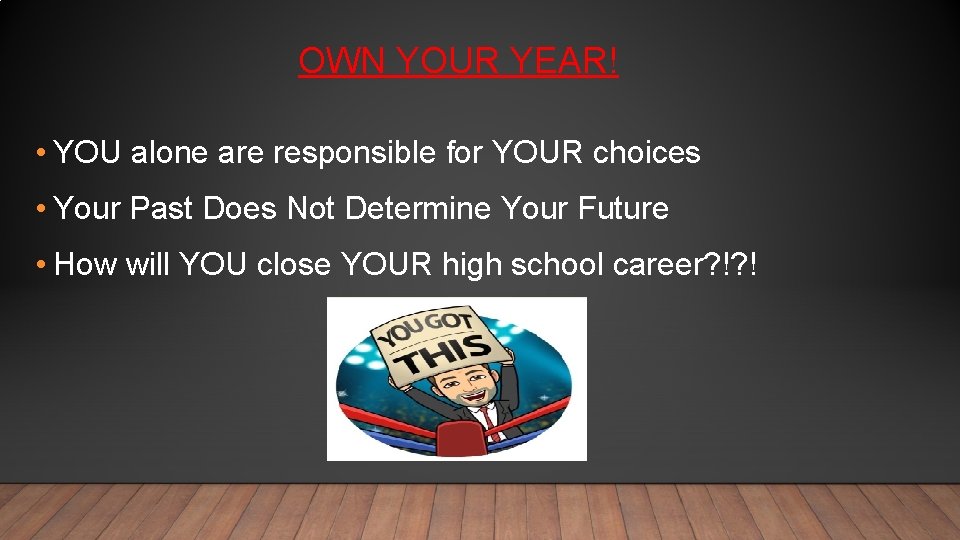 OWN YOUR YEAR!

• YOU alone are responsible for YOUR choices

• Your Past Does Not Determine Your Future

• How will YOU close YOUR high school career?!?!

YOU GOT THIS